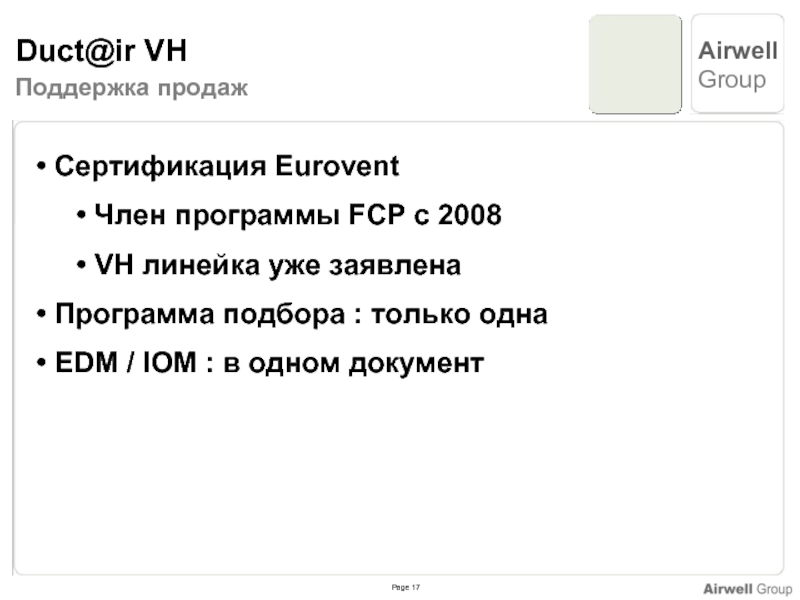 Duct@ir VH
Поддержка продаж

Airwell
Group

• Сертификация Eurovent
  • Член программы FCP с 2008
  • VH линейка уже заявлена
• Программа подбора : только одна
• EDM / IOM : в одном документ

Page 17

Airwell Group